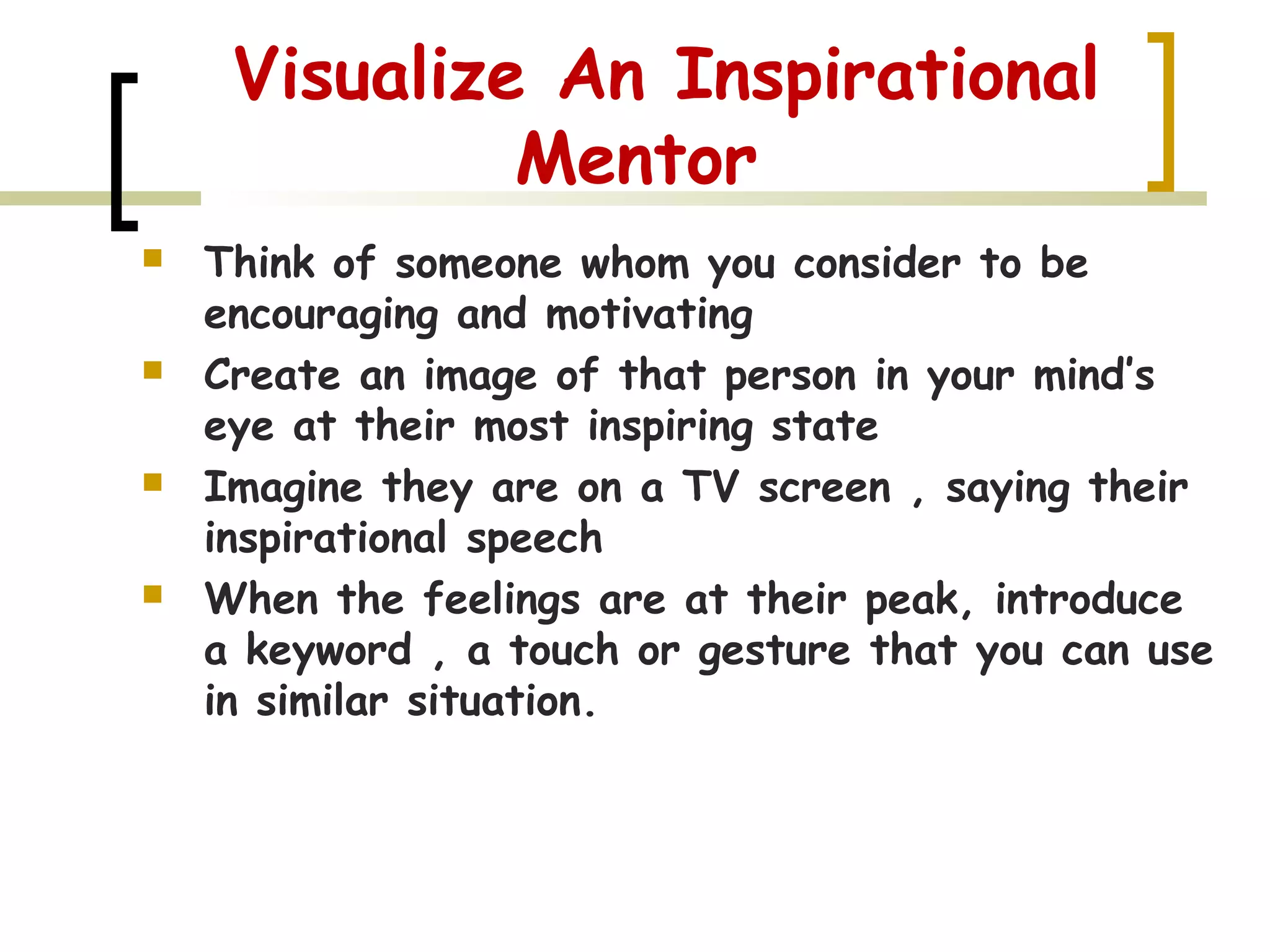 Visualize An Inspirational Mentor

- Think of someone whom you consider to be encouraging and motivating
- Create an image of that person in your mind's eye at their most inspiring state
- Imagine they are on a TV screen , saying their inspirational speech
- When the feelings are at their peak, introduce a keyword , a touch or gesture that you can use in similar situation.